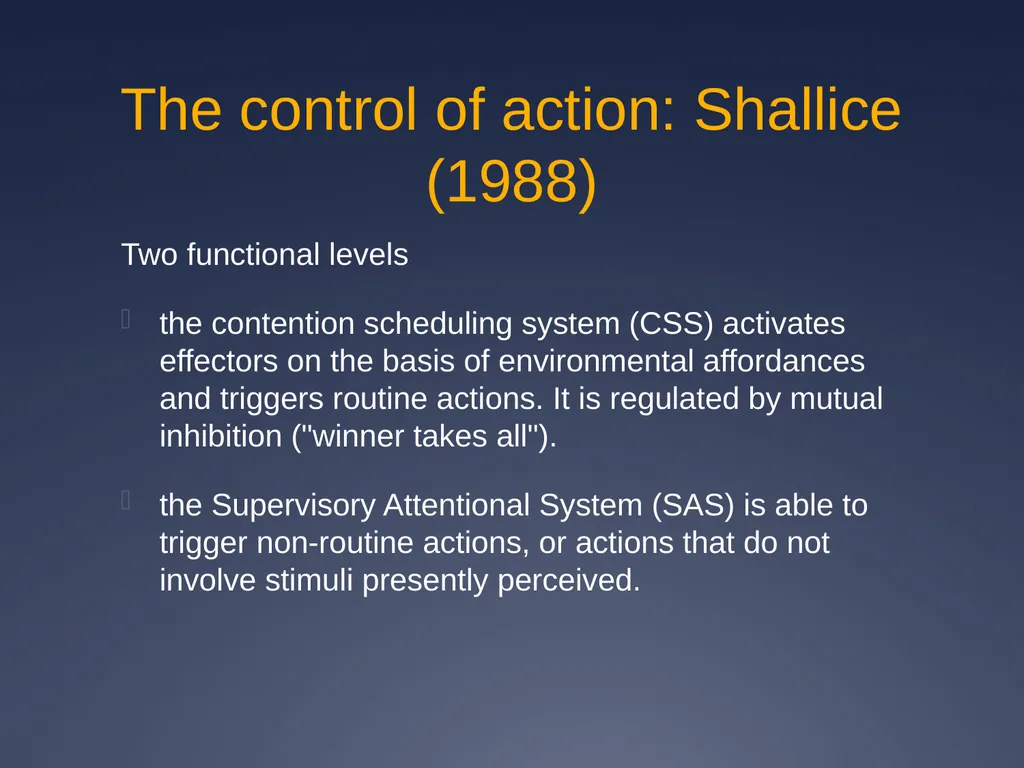 The control of action: Shallice (1988)

Two functional levels

the contention scheduling system (CSS) activates effectors on the basis of environmental affordances and triggers routine actions. It is regulated by mutual inhibition ("winner takes all").

the Supervisory Attentional System (SAS) is able to trigger non-routine actions, or actions that do not involve stimuli presently perceived.